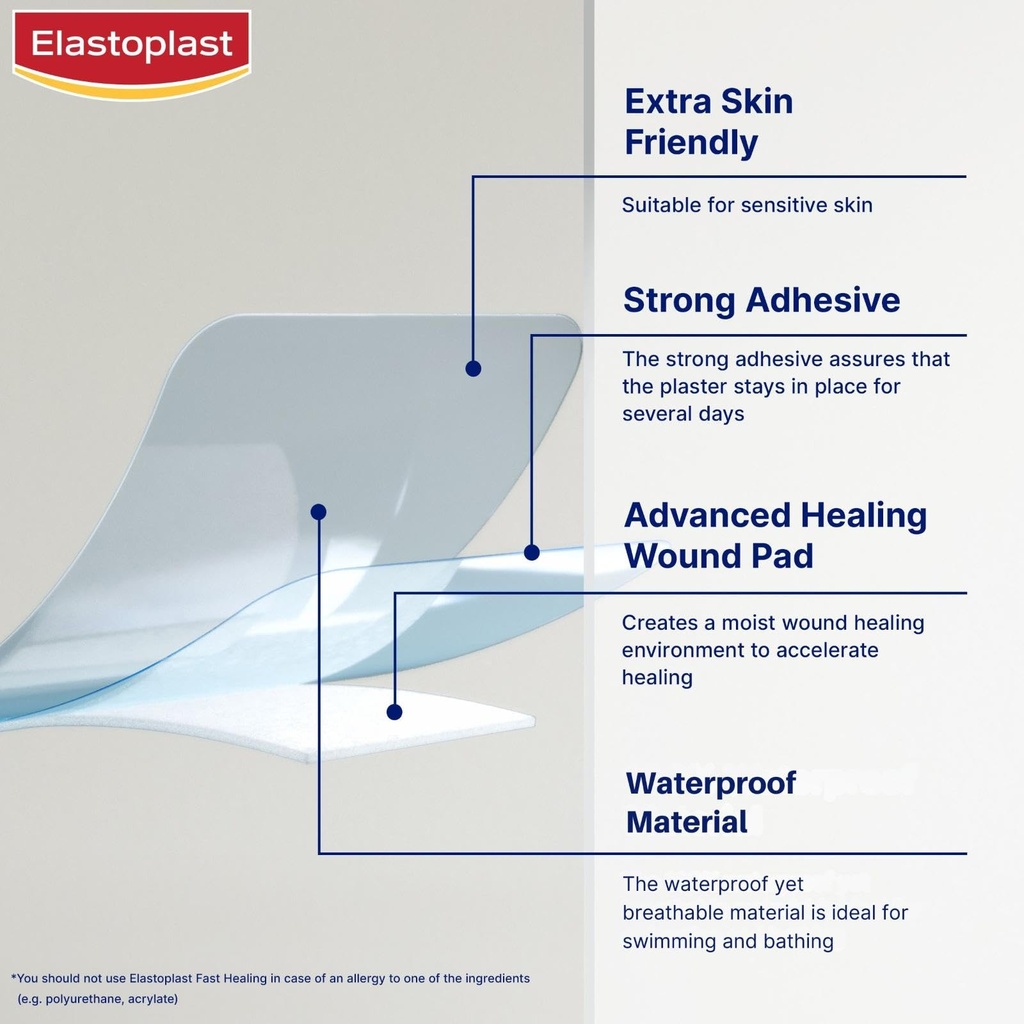 Elastoplast

Extra Skin Friendly

Suitable for sensitive skin

Strong Adhesive

The strong adhesive assures that the plaster stays in place for several days

Advanced Healing Wound Pad

Creates a moist wound healing environment to accelerate healing

Waterproof Material

The waterproof yet breathable material is ideal for swimming and bathing

*You should not use Elastoplast Fast Healing in case of an allergy to one of the ingredients (e.g. polyurethane, acrylate)